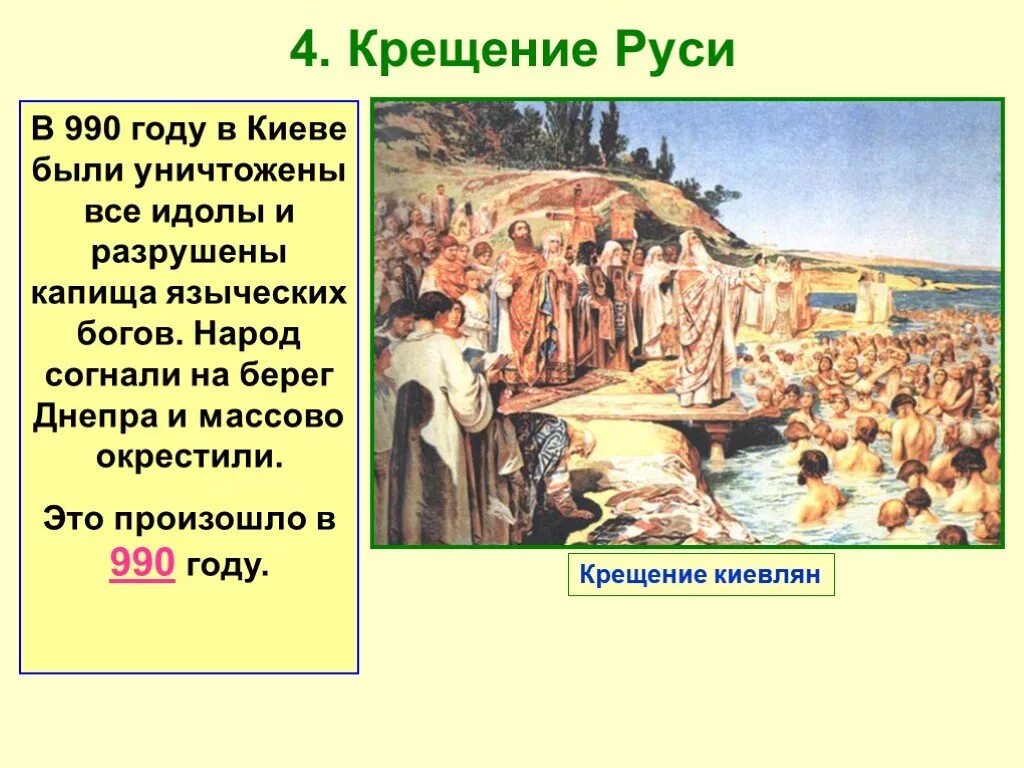 4. Крещение Руси

В 990 году в Киеве были уничтожены все идолы и разрушены капища языческих богов. Народ согнали на берег Днепра и массово окрестили.

Это произошло в 990 году.

Крещение киевлян